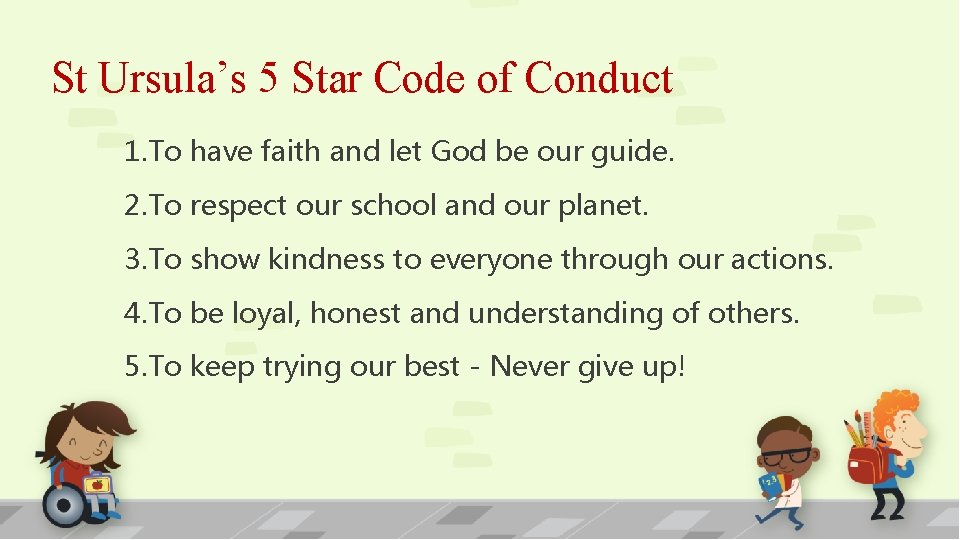 St Ursula's 5 Star Code of Conduct

1.To have faith and let God be our guide.

2.To respect our school and our planet.

3.To show kindness to everyone through our actions.

4.To be loyal, honest and understanding of others.

5.To keep trying our best - Never give up!